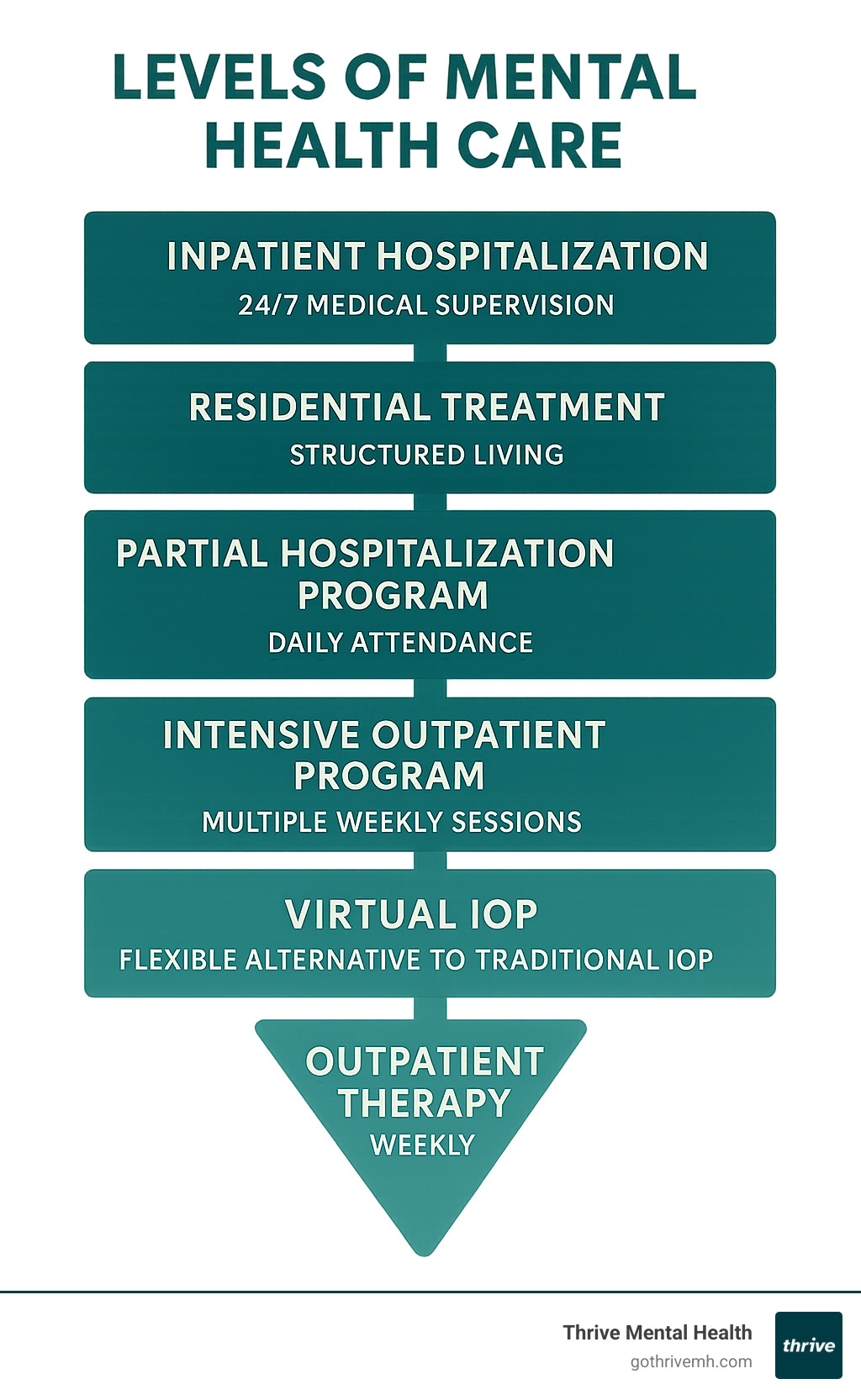 LEVELS OF MENTAL HEALTH CARE

INPATIENT HOSPITALIZATION
24/7 MEDICAL SUPERVISION

RESIDENTIAL TREATMENT
STRUCTURED LIVING

PARTIAL HOSPITALIZATION PROGRAM
DAILY ATTENDANCE

INTENSIVE OUTPATIENT PROGRAM
MULTIPLE WEEKLY SESSIONS

VIRTUAL IOP
FLEXIBLE ALTERNATIVE TO TRADITIONAL IOP

OUTPATIENT THERAPY
WEEKLY

Thrive Mental Health
gothrivemh.com
thrive